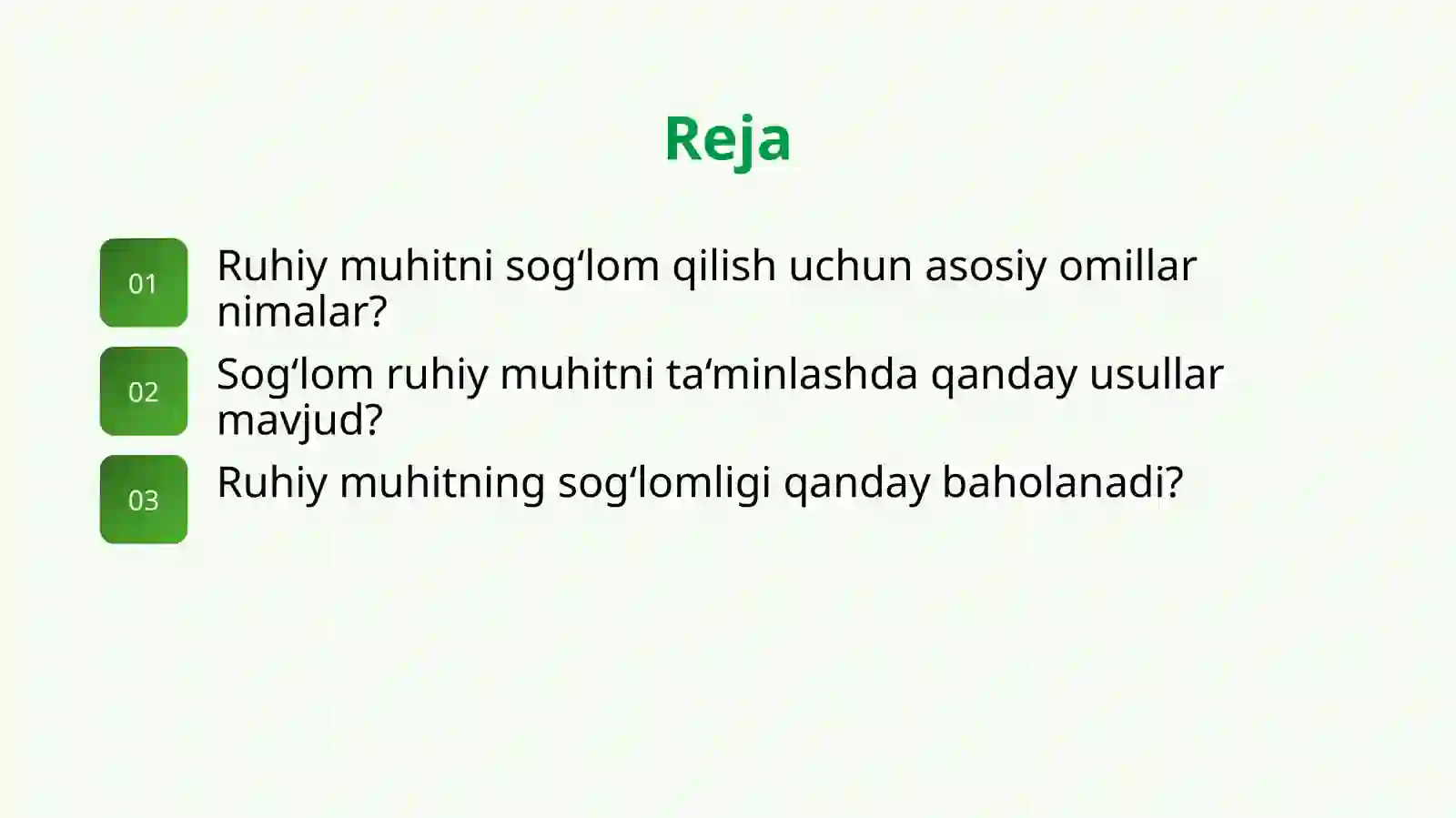 Reja

01 Ruhiy muhitni sog‘lom qilish uchun asosiy omillar nimalar?

02 Sog‘lom ruhiy muhitni ta‘minlashda qanday usullar mavjud?

03 Ruhiy muhitning sog‘lomligi qanday baholanadi?